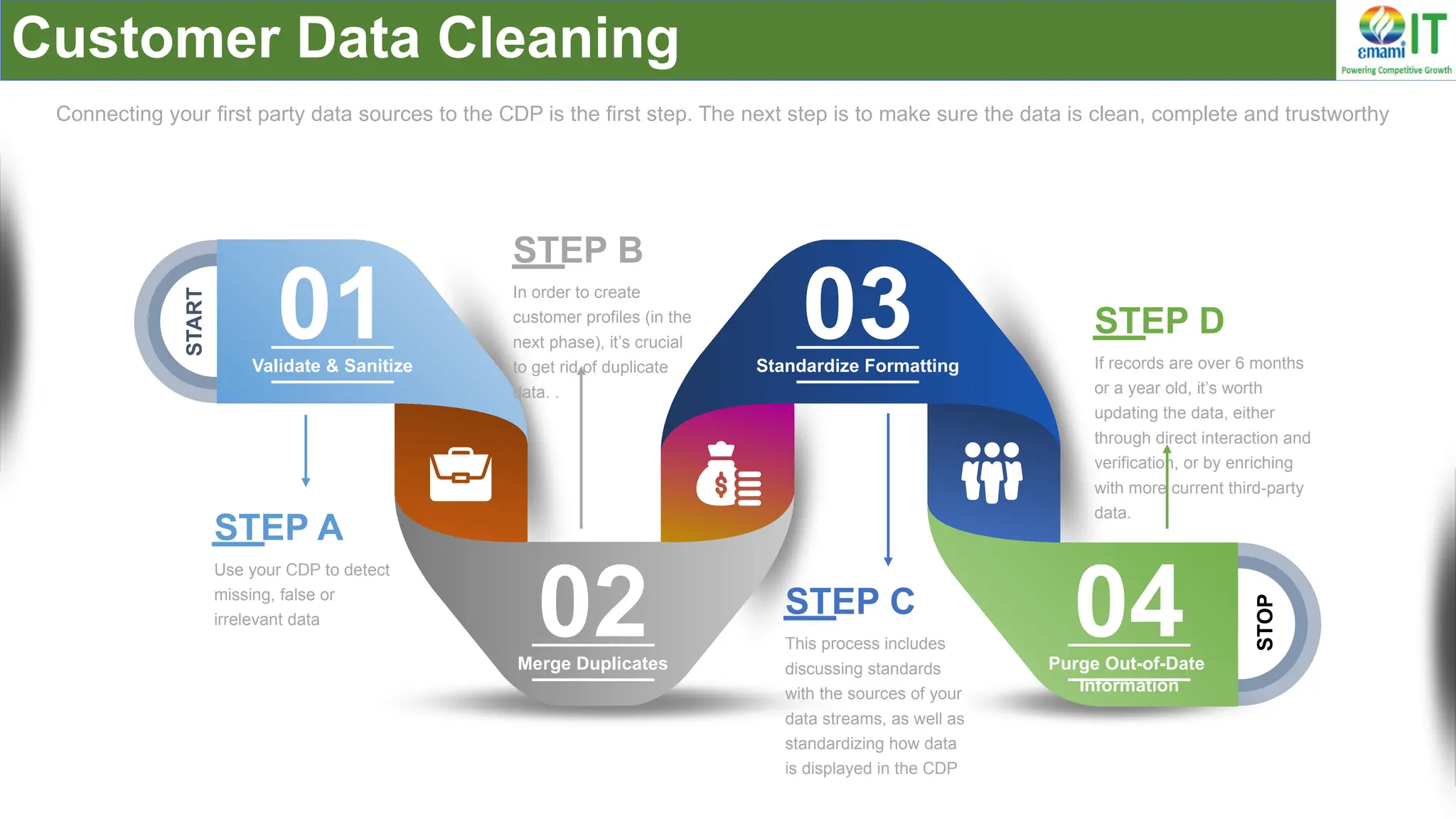 Customer Data Cleaning

emami IT
Powering Competitive Growth

Connecting your first party data sources to the CDP is the first step. The next step is to make sure the data is clean, complete and trustworthy

START

01
Validate & Sanitize

STEP A
Use your CDP to detect missing, false or irrelevant data

STEP B
In order to create customer profiles (in the next phase), it's crucial to get rid of duplicate data. .

02
Merge Duplicates

03
Standardize Formatting

STEP C
This process includes discussing standards with the sources of your data streams, as well as standardizing how data is displayed in the CDP

STEP D
If records are over 6 months or a year old, it's worth updating the data, either through direct interaction and verification, or by enriching with more current third-party data.

04
Purge Out-of-Date Information

STOP